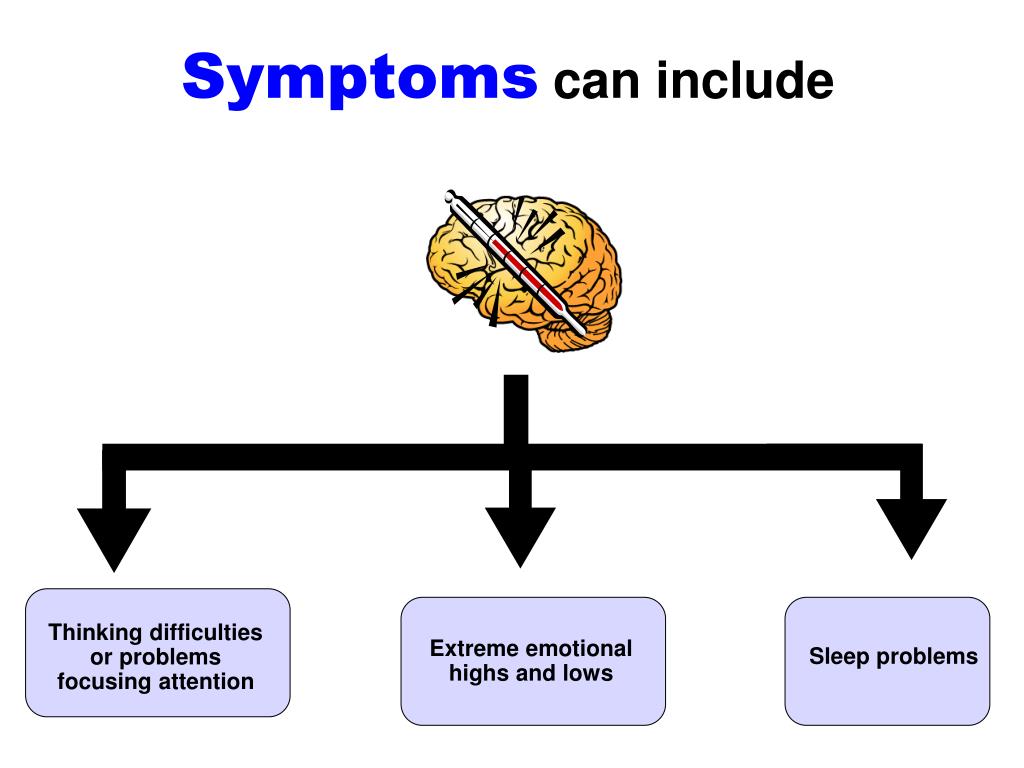 Symptoms can include

Thinking difficulties or problems focusing attention

Extreme emotional highs and lows

Sleep problems